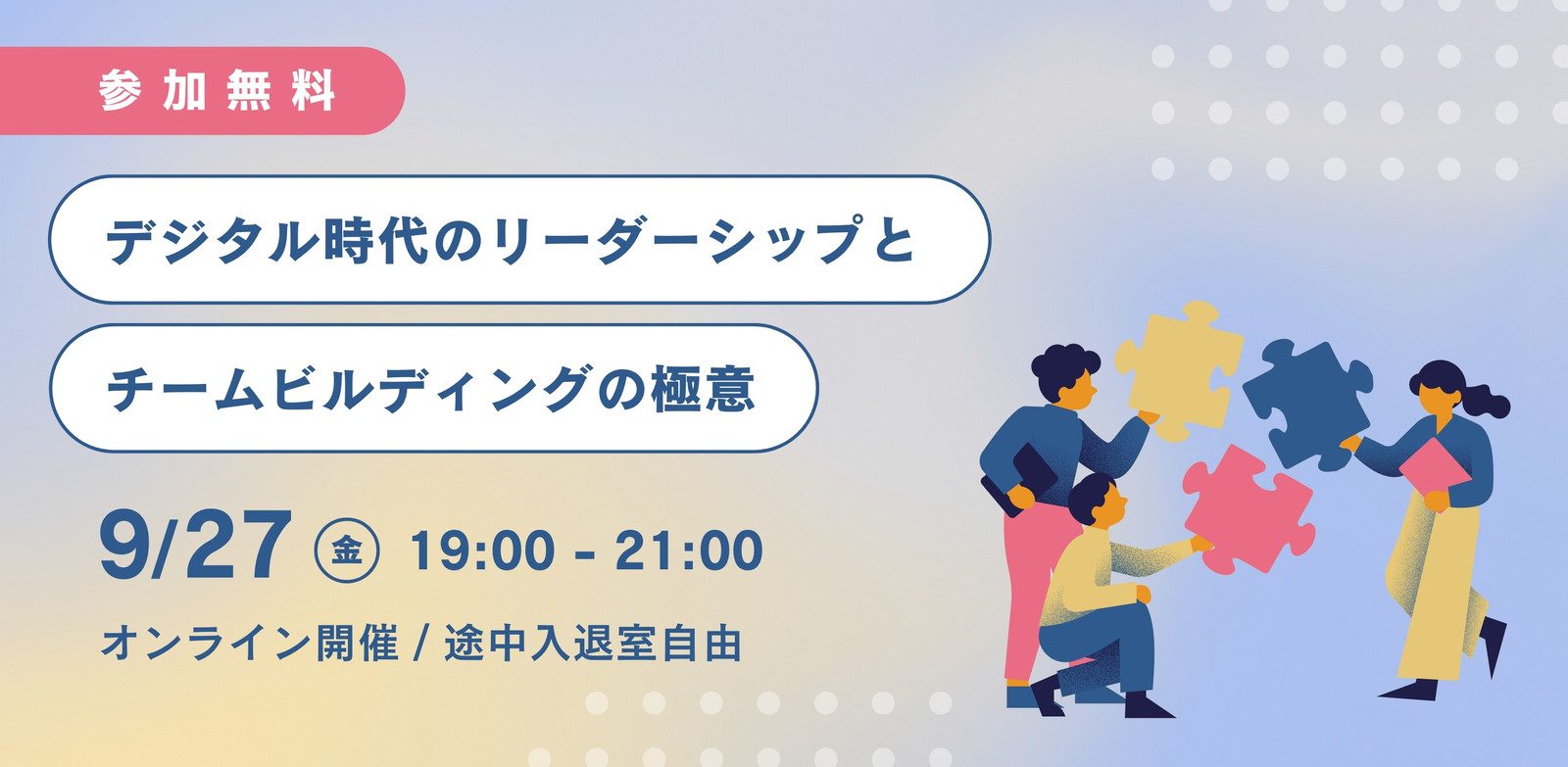 参加無料

デジタル時代のリーダーシップと

チームビルディングの極意

9/27 金 19:00 - 21:00

オンライン開催 / 途中入退室自由